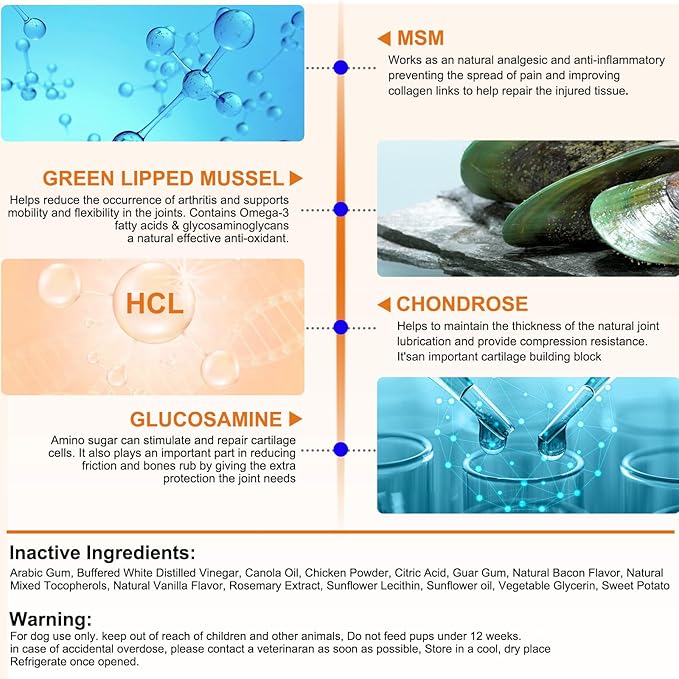 MSM
Works as an natural analgesic and anti-inflammatory preventing the spread of pain and improving collagen links to help repair the injured tissue.

GREEN LIPPED MUSSEL
Helps reduce the occurrence of arthritis and supports mobility and flexibility in the joints. Contains Omega-3 fatty acids & glycosaminoglycans a natural effective anti-oxidant.

HCL

CHONDROSE
Helps to maintain the thickness of the natural joint lubrication and provide compression resistance. It'san important cartilage building block

GLUCOSAMINE
Amino sugar can stimulate and repair cartilage cells. It also plays an important part in reducing friction and bones rub by giving the extra protection the joint needs

Inactive Ingredients:
Arabic Gum, Buffered White Distilled Vinegar, Canola Oil, Chicken Powder, Citric Acid, Guar Gum, Natural Bacon Flavor, Natural Mixed Tocopherols, Natural Vanilla Flavor, Rosemary Extract, Sunflower Lecithin, Sunflower oil, Vegetable Glycerin, Sweet Potato

Warning:
For dog use only. keep out of reach of children and other animals, Do not feed pups under 12 weeks.
in case of accidental overdose, please contact a veterinaran as soon as possible, Store in a cool, dry place
Refrigerate once opened.